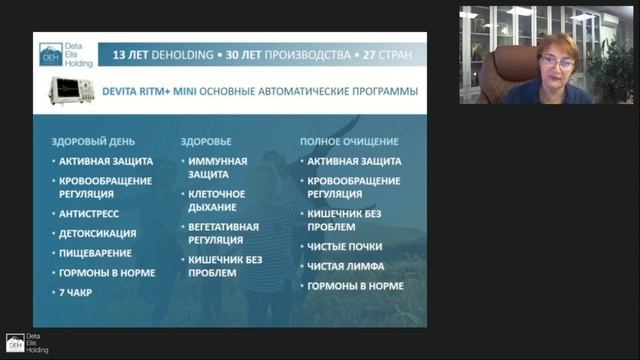 DEH Deta Elis Holding

13 ЛЕТ DEHOLDING • 30 ЛЕТ ПРОИЗВОДСТВА • 27 СТРАН

DEVITA RITM+ MINI ОСНОВНЫЕ АВТОМАТИЧЕСКИЕ ПРОГРАММЫ

ЗДОРОВЫЙ ДЕНЬ
• АКТИВНАЯ ЗАЩИТА
• КРОВООБРАЩЕНИЕ РЕГУЛЯЦИЯ
• АНТИСТРЕСС
• ДЕТОКСИКАЦИЯ
• ПИЩЕВАРЕНИЕ
• ГОРМОНЫ В НОРМЕ
• 7 ЧАКР

ЗДОРОВЬЕ
• ИММУННАЯ ЗАЩИТА
• КЛЕТОЧНОЕ ДЫХАНИЕ
• ВЕГЕТАТИВНАЯ РЕГУЛЯЦИЯ
• КИШЕЧНИК БЕЗ ПРОБЛЕМ

ПОЛНОЕ ОЧИЩЕНИЕ
• АКТИВНАЯ ЗАЩИТА
• КРОВООБРАЩЕНИЕ РЕГУЛЯЦИЯ
• КИШЕЧНИК БЕЗ ПРОБЛЕМ
• ЧИСТЫЕ ПОЧКИ
• ЧИСТАЯ ЛИМФА
• ГОРМОНЫ В НОРМЕ

DEH Deta Elis Holding